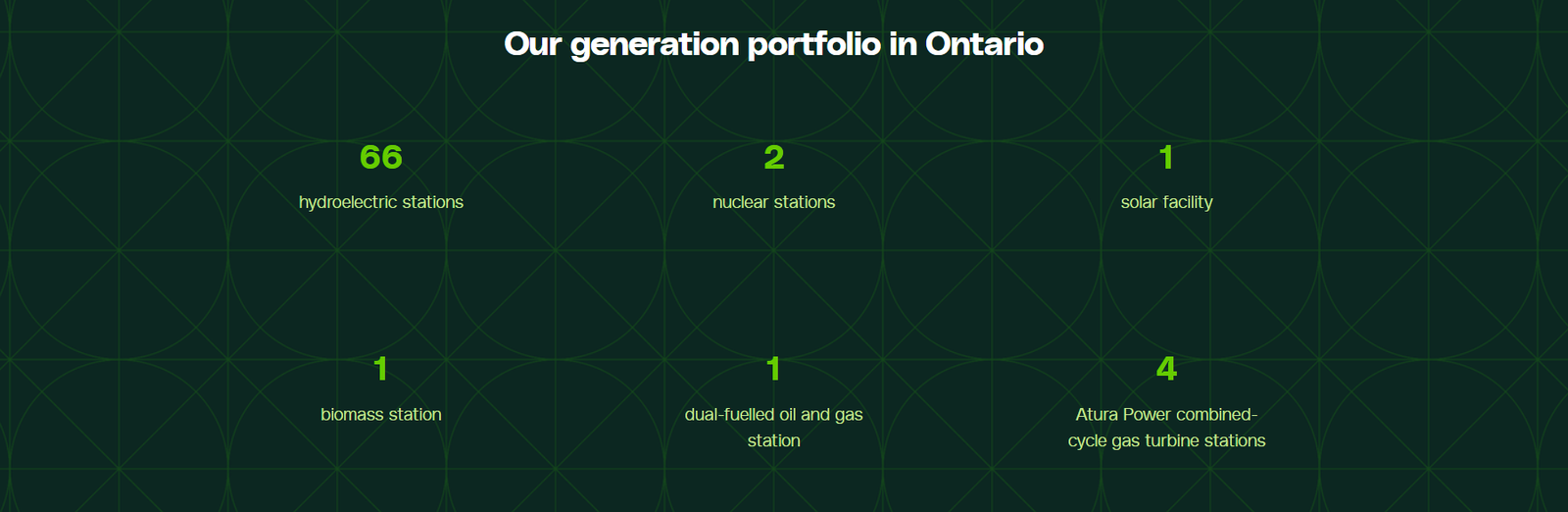 Our generation portfolio in Ontario

66
hydroelectric stations

2
nuclear stations

1
solar facility

1
biomass station

1
dual-fuelled oil and gas station

4
Atura Power combined-cycle gas turbine stations